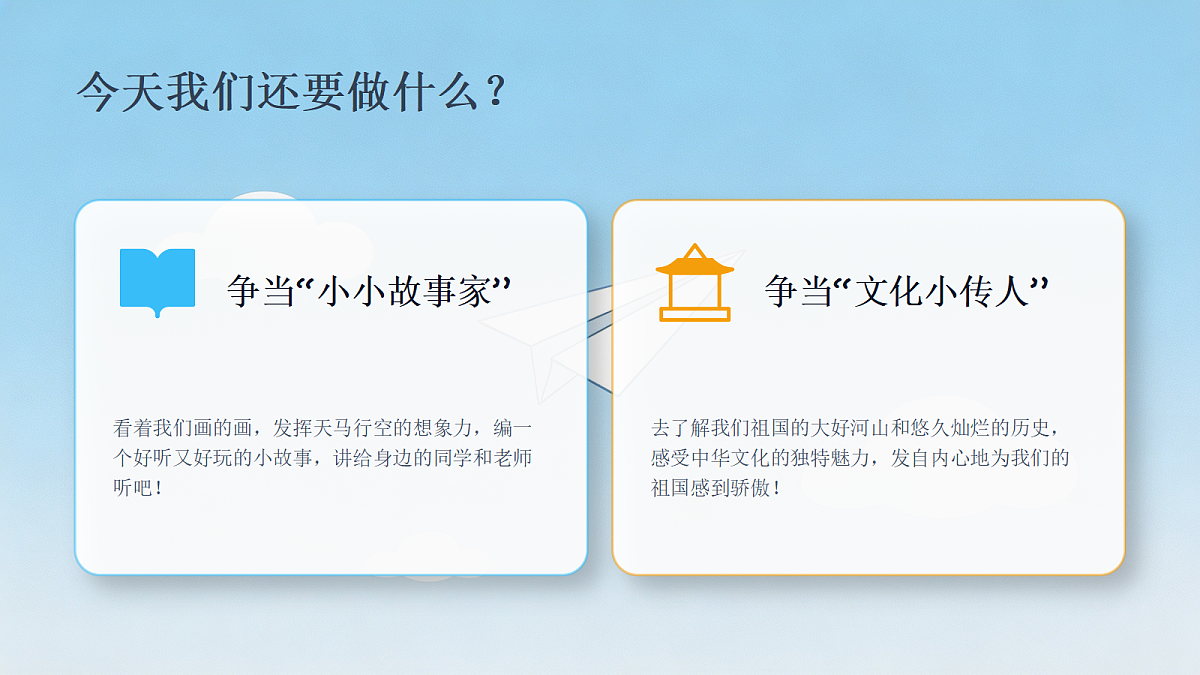 今天我们还要做什么？

争当“小小故事家”

看着我们画的画，发挥天马行空的想象力，编一个好听又好玩的小故事，讲给身边的同学和老师听吧！

争当“文化小传人”

去了解我们祖国的大好河山和悠久灿烂的历史，感受中华文化的独特魅力，发自内心地为我们的祖国感到骄傲！